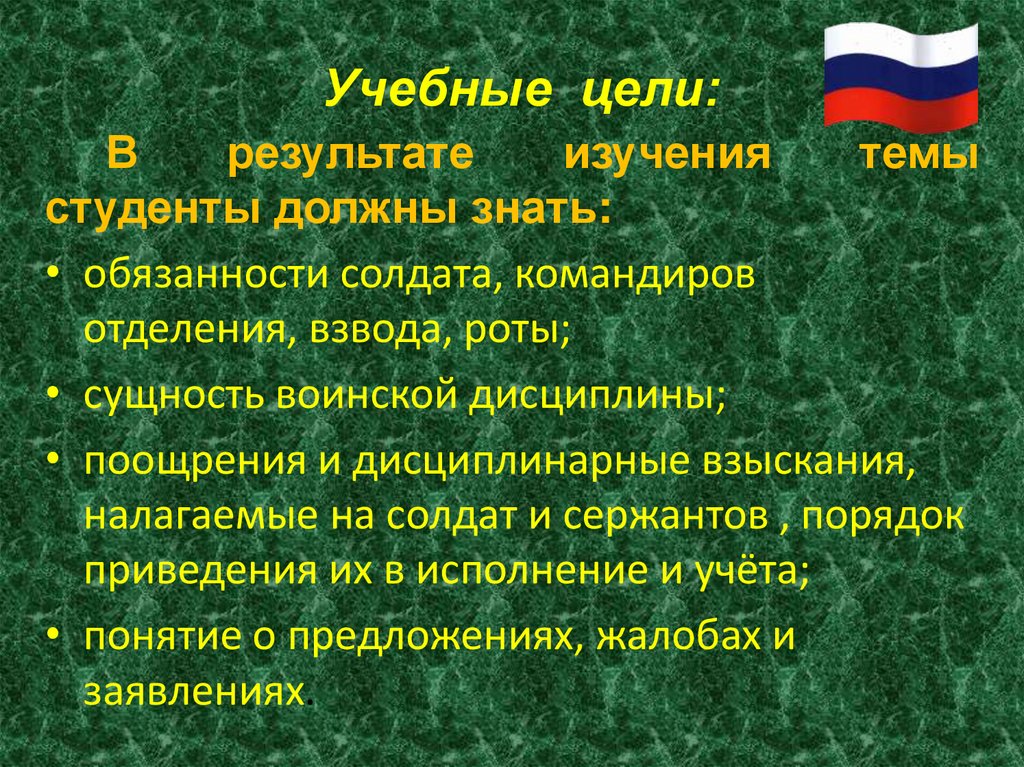 Учебные цели:

В результате изучения темы студенты должны знать:

• обязанности солдата, командиров отделения, взвода, роты;
• сущность воинской дисциплины;
• поощрения и дисциплинарные взыскания, налагаемые на солдат и сержантов , порядок приведения их в исполнение и учёта;
• понятие о предложениях, жалобах и заявлениях.